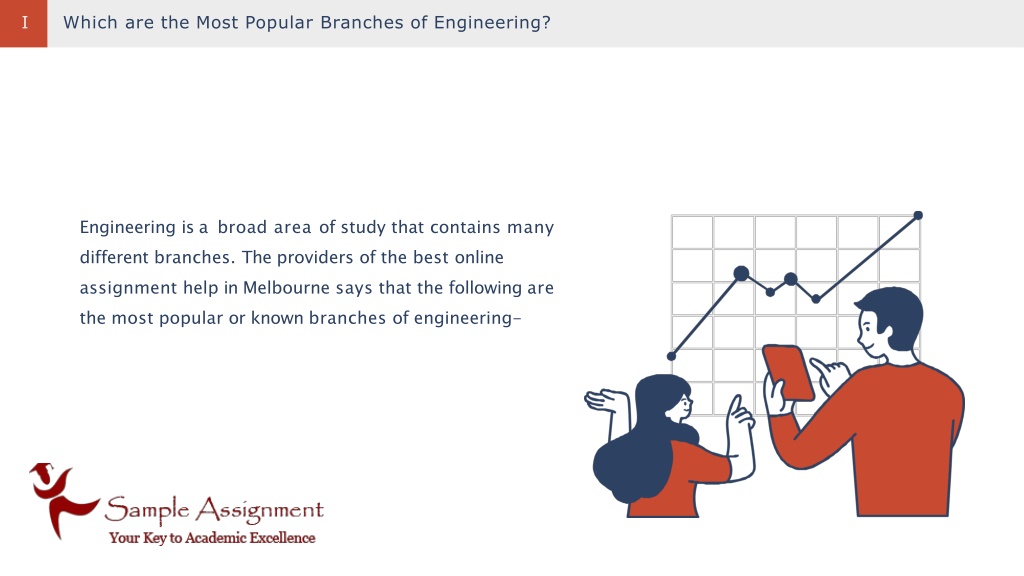 I Which are the Most Popular Branches of Engineering?

Engineering is a broad area of study that contains many different branches. The providers of the best online assignment help in Melbourne says that the following are the most popular or known branches of engineering-

Sample Assignment
Your Key to Academic Excellence